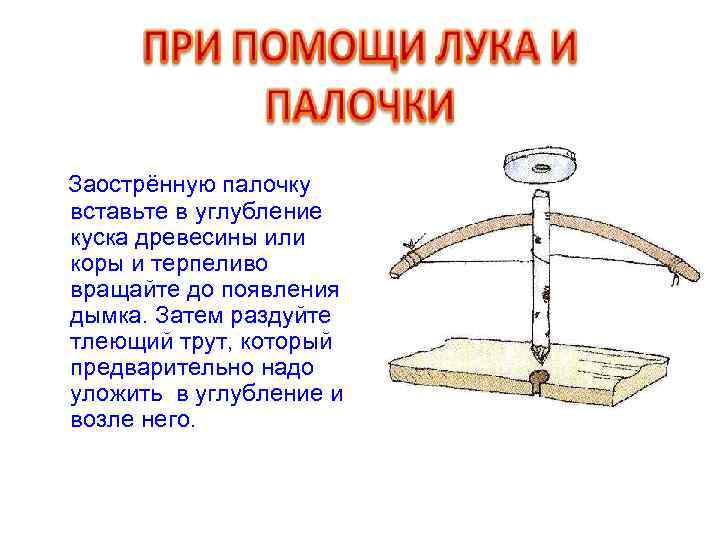 ПРИ ПОМОЩИ ЛУКА И ПАЛОЧКИ

Заострённую палочку вставьте в углубление куска древесины или коры и терпеливо вращайте до появления дымка. Затем раздуйте тлеющий трут, который предварительно надо уложить в углубление и возле него.